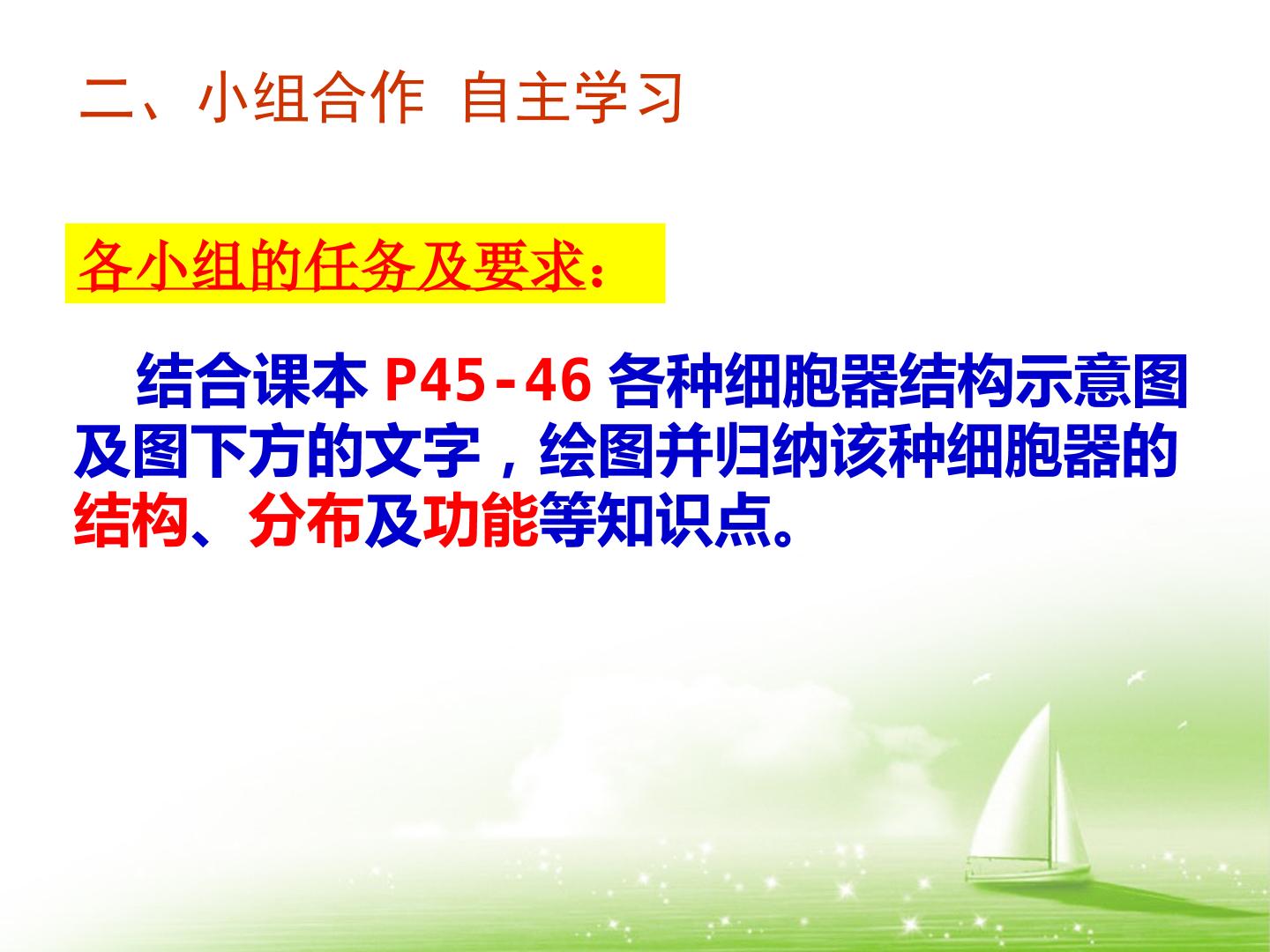 二、小组合作 自主学习

各小组的任务及要求：

结合课本P45-46各种细胞器结构示意图及图下方的文字，绘图并归纳该种细胞器的结构、分布及功能等知识点。